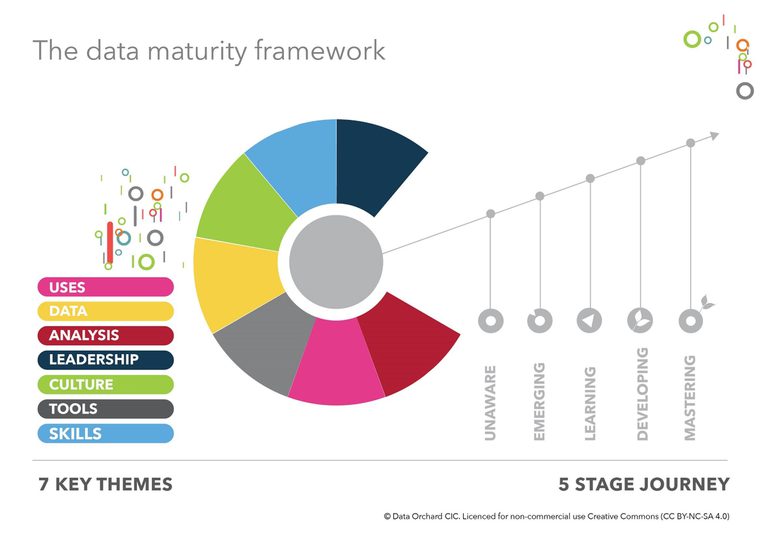 The data maturity framework

USES
DATA
ANALYSIS
LEADERSHIP
CULTURE
TOOLS
SKILLS

UNAWARE
EMERGING
LEARNING
DEVELOPING
MASTERING

7 KEY THEMES

5 STAGE JOURNEY

© Data Orchard CIC. Licenced for non-commercial use Creative Commons (CC BY-NC-SA 4.0)